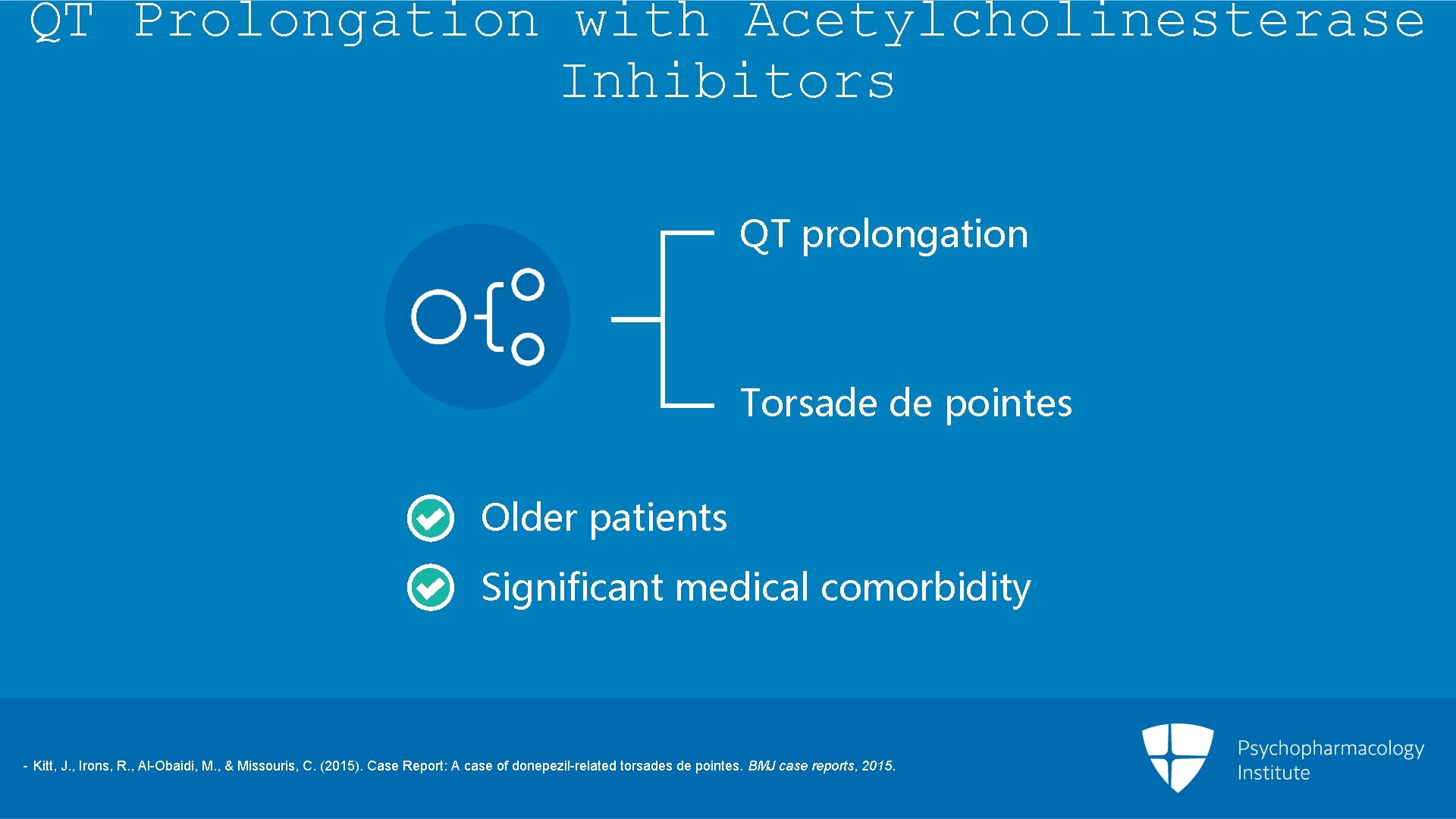 QT Prolongation with Acetylcholinesterase Inhibitors

QT prolongation

Torsade de pointes

Older patients

Significant medical comorbidity

- Kitt, J., Irons, R., Al-Obaidi, M., & Missouris, C. (2015). Case Report: A case of donepezil-related torsades de pointes. BMJ case reports, 2015.

Psychopharmacology Institute